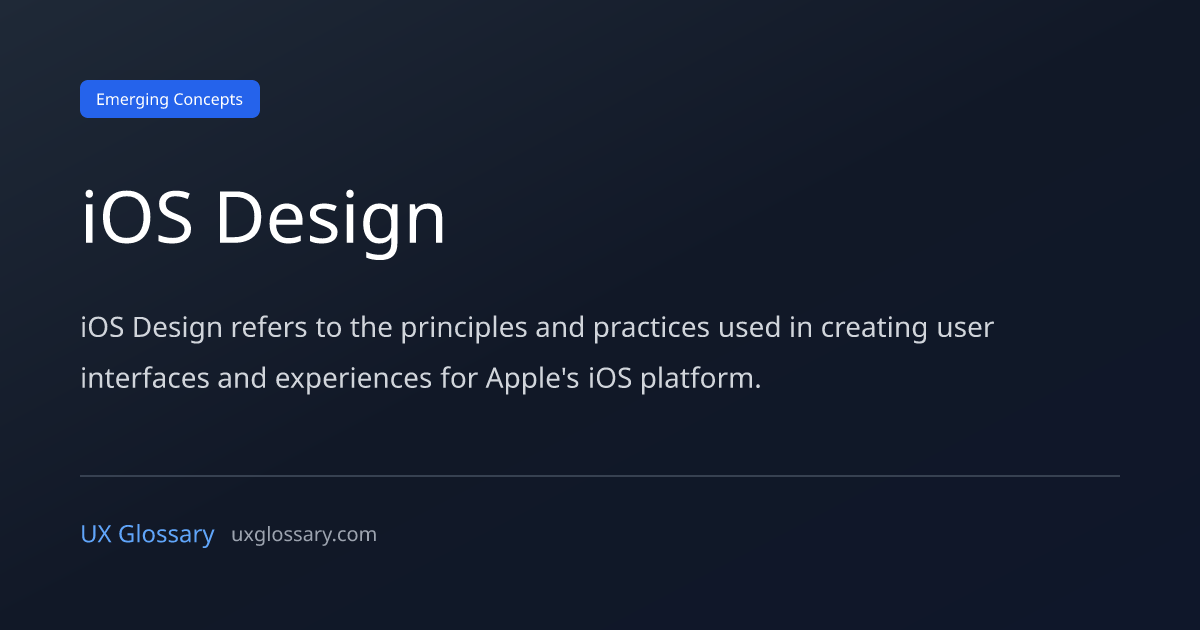 Emerging Concepts

iOS Design

iOS Design refers to the principles and practices used in creating user interfaces and experiences for Apple's iOS platform.

UX Glossary uxglossary.com